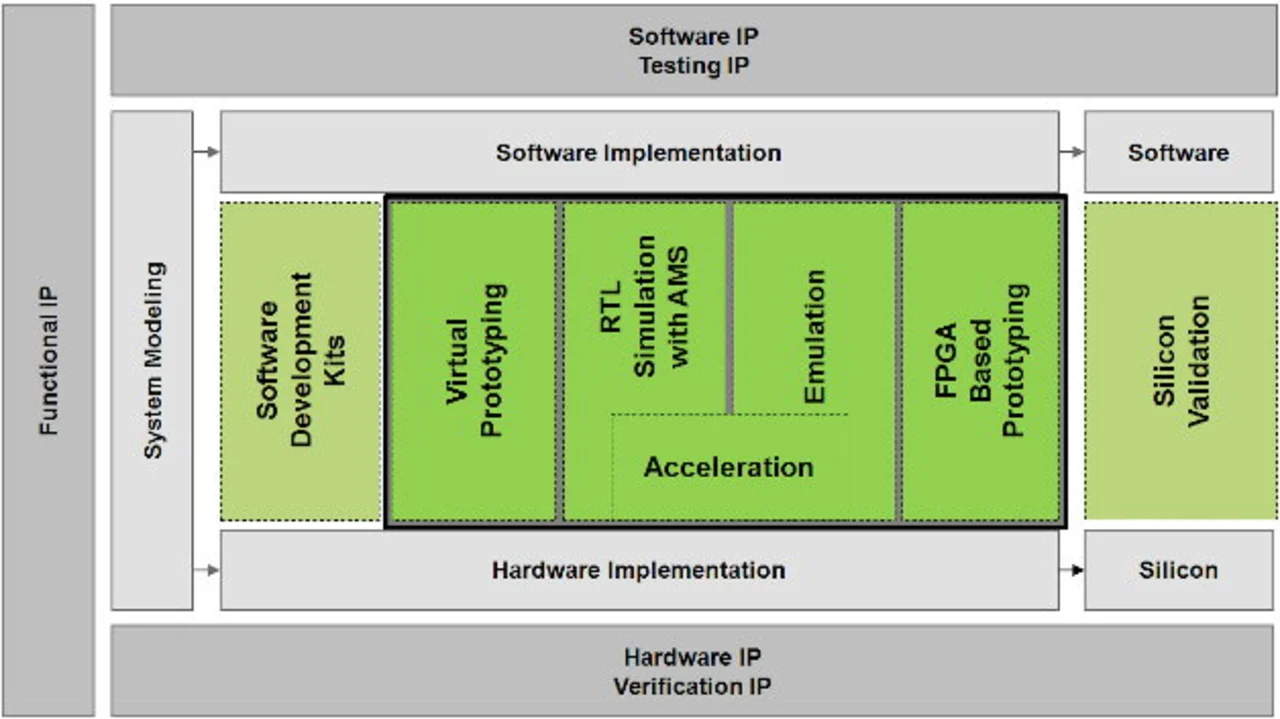 Functional IP

Software IP
Testing IP

System Modeling

Software Implementation

Software

Software Development Kits

Virtual Prototyping

RTL Simulation with AMS

Emulation

Acceleration

FPGA Based Prototyping

Silicon Validation

Hardware Implementation

Silicon

Hardware IP
Verification IP